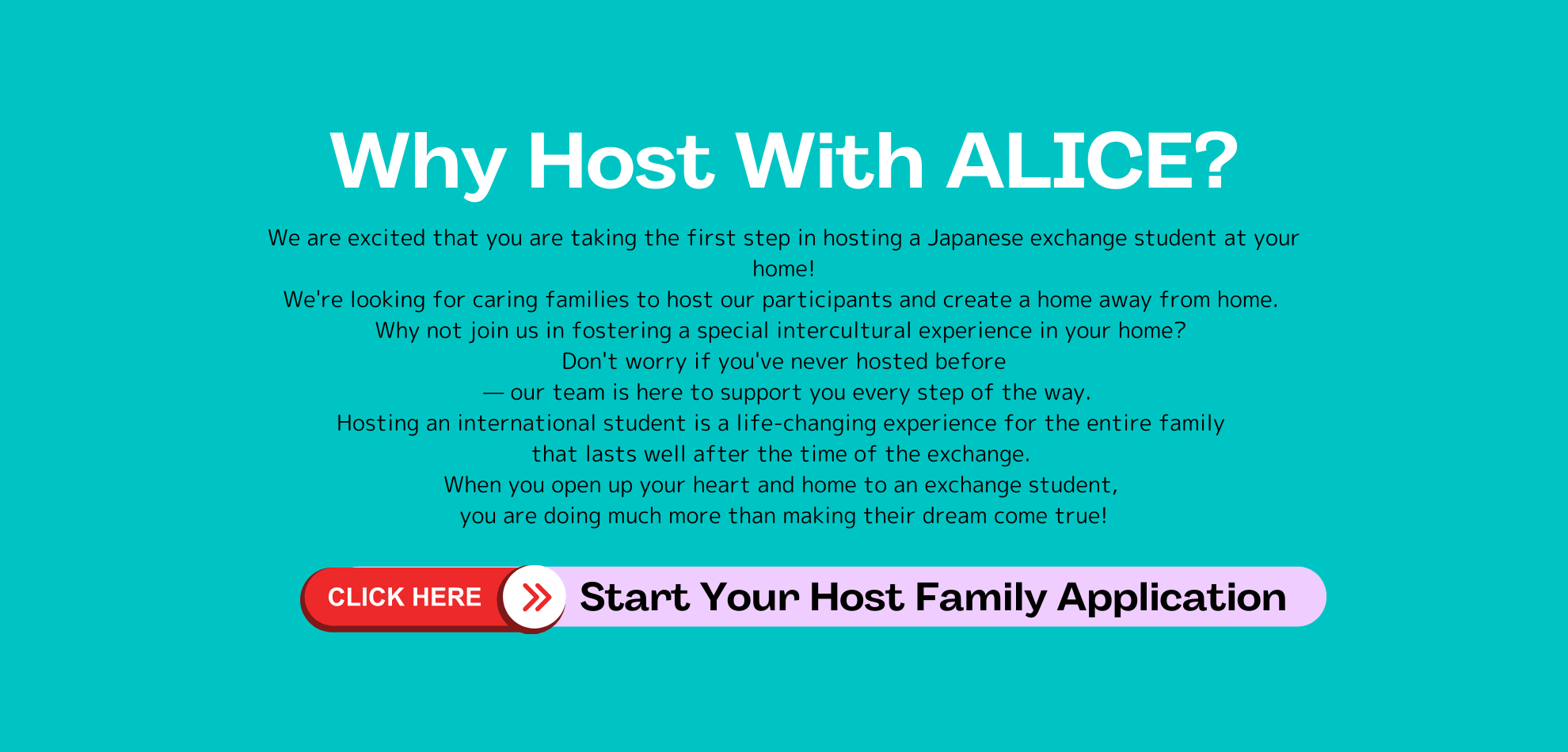 Why Host With ALICE?

We are excited that you are taking the first step in hosting a Japanese exchange student at your home!
We're looking for caring families to host our participants and create a home away from home.
Why not join us in fostering a special intercultural experience in your home?
Don't worry if you've never hosted before
— our team is here to support you every step of the way.
Hosting an international student is a life-changing experience for the entire family that lasts well after the time of the exchange.
When you open up your heart and home to an exchange student,
you are doing much more than making their dream come true!

CLICK HERE Start Your Host Family Application